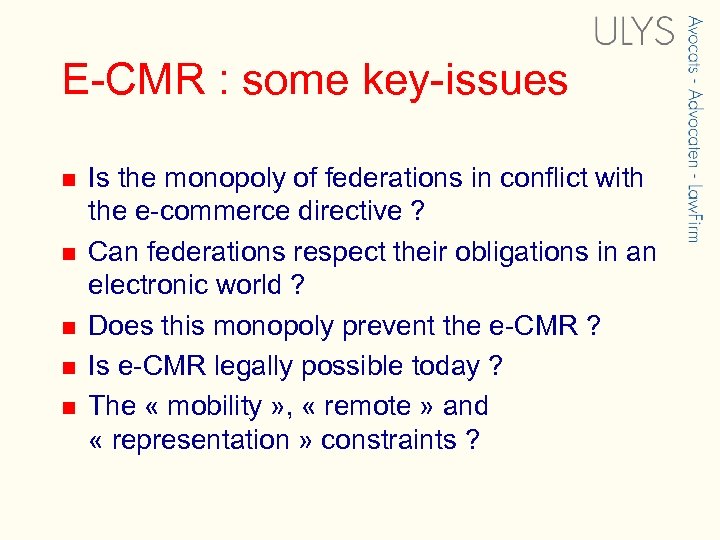 ULYS

Avocats - Advocaten - LawFirm

E-CMR : some key-issues

- Is the monopoly of federations in conflict with the e-commerce directive ?
- Can federations respect their obligations in an electronic world ?
- Does this monopoly prevent the e-CMR ?
- Is e-CMR legally possible today ?
- The « mobility », « remote » and « representation » constraints ?